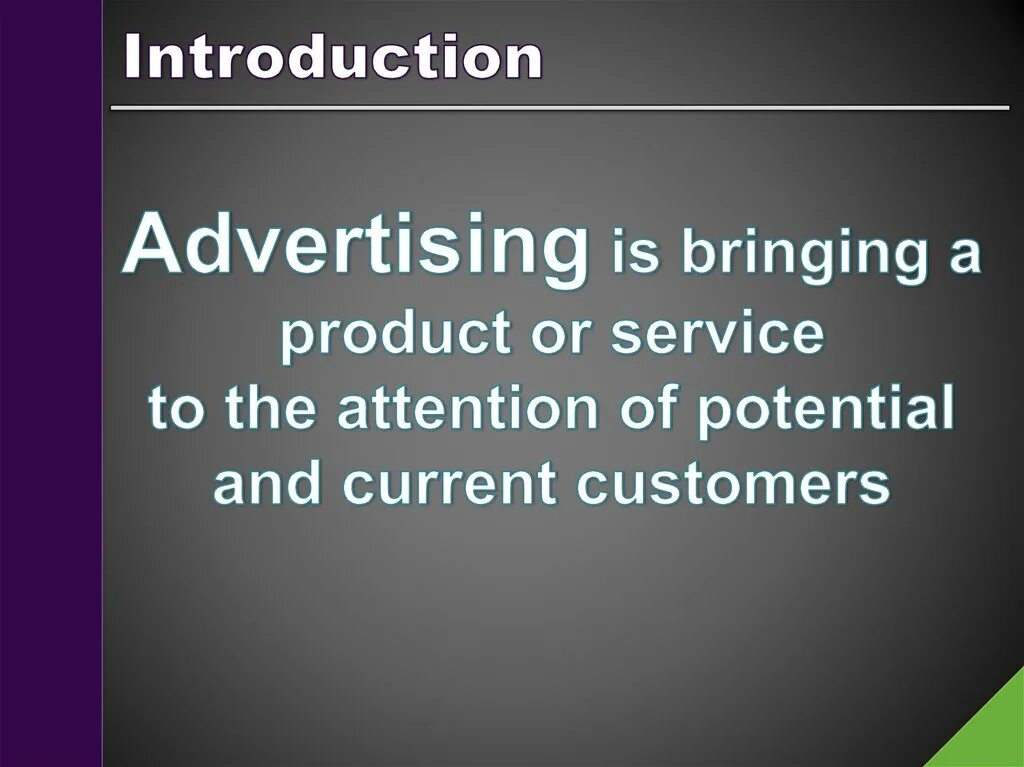 Introduction

Advertising is bringing a product or service to the attention of potential and current customers